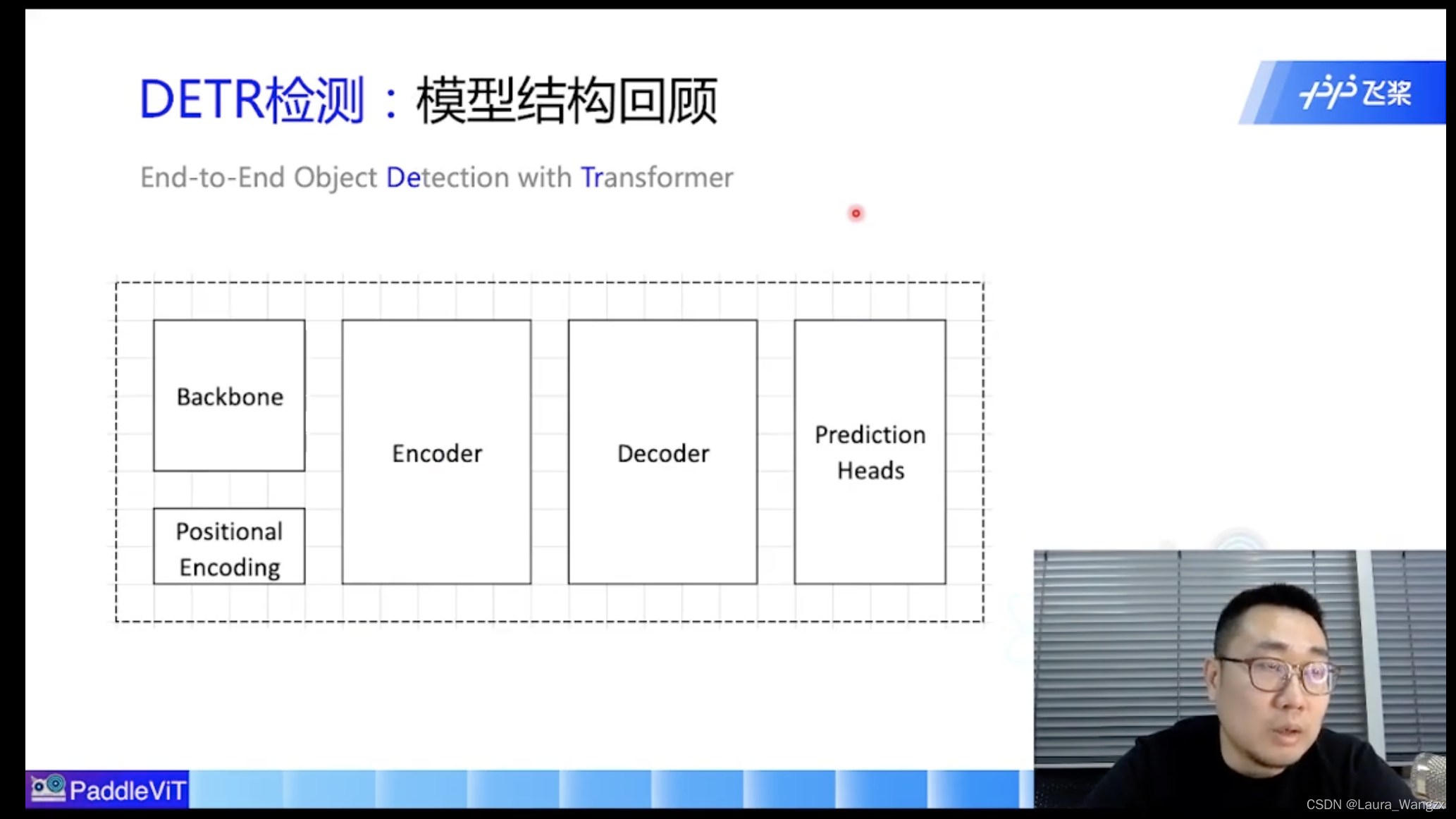 DETR检测：模型结构回顾

飞桨

End-to-End Object Detection with Transformer

Backbone

Positional Encoding

Encoder

Decoder

Prediction Heads

PaddleViT

CSDN @Laura_Wangzx